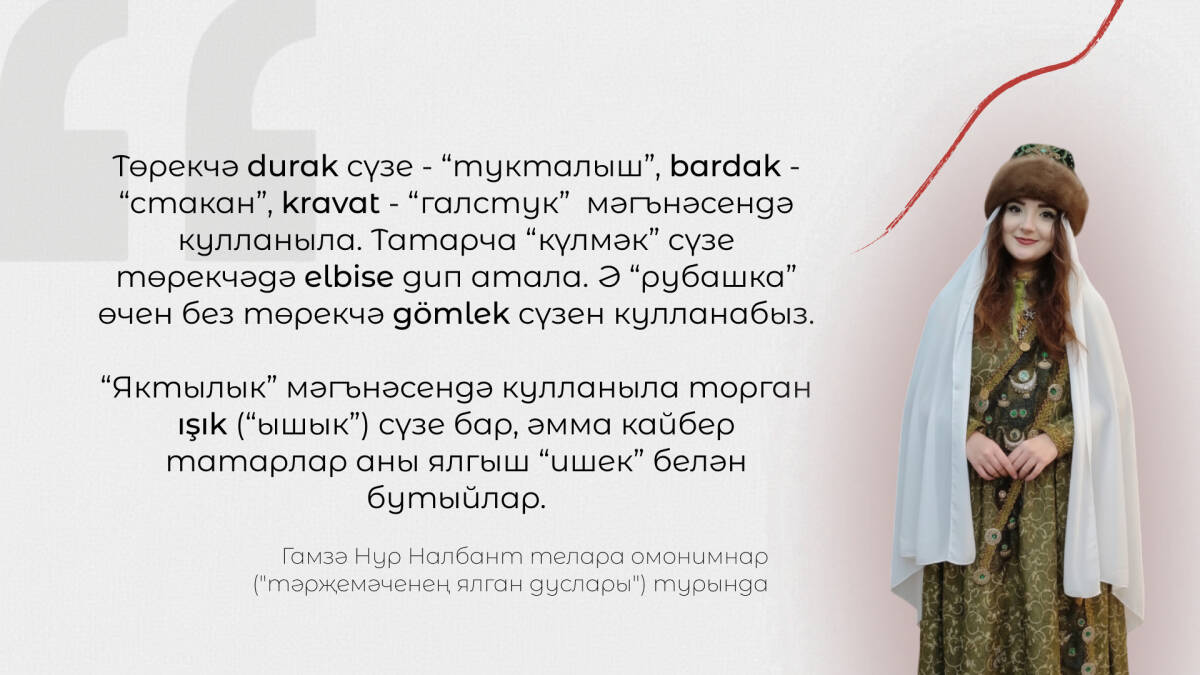 Төрекчә durak сүзе - “тукталыш”, bardak - “стакан”, kravat - “галстук” мәгънәсендә кулланыла. Татарча “күлмәк” сүзе төрекчәдә elbise дип атала. Ә “рубашка” өчен без төрекчә gömlek сүзен кулланабыз.

“Яктылык” мәгънәсендә кулланыла торган ışık (“ышык”) сүзе бар, әмма кайбер татарлар аны ялгыш “ишек” белән бутыйлар.

Гамзә Нур Налбант телара омонимнар ("тәрҗемәченең ялган дуслары") турында